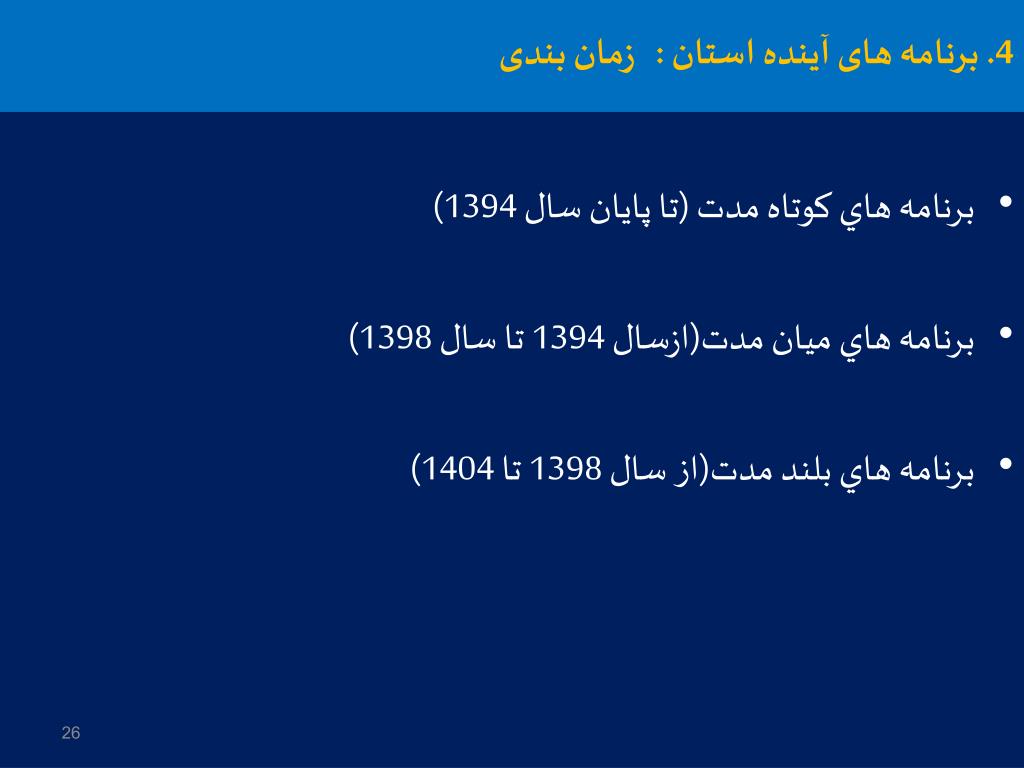 4. برنامه های آینده استان : زمان بندی

• برنامه هاي كوتاه مدت (تا پايان سال 1394)

• برنامه هاي ميان مدت(ازسال 1394 تا سال 1398)

• برنامه هاي بلند مدت(از سال 1398 تا 1404)

26